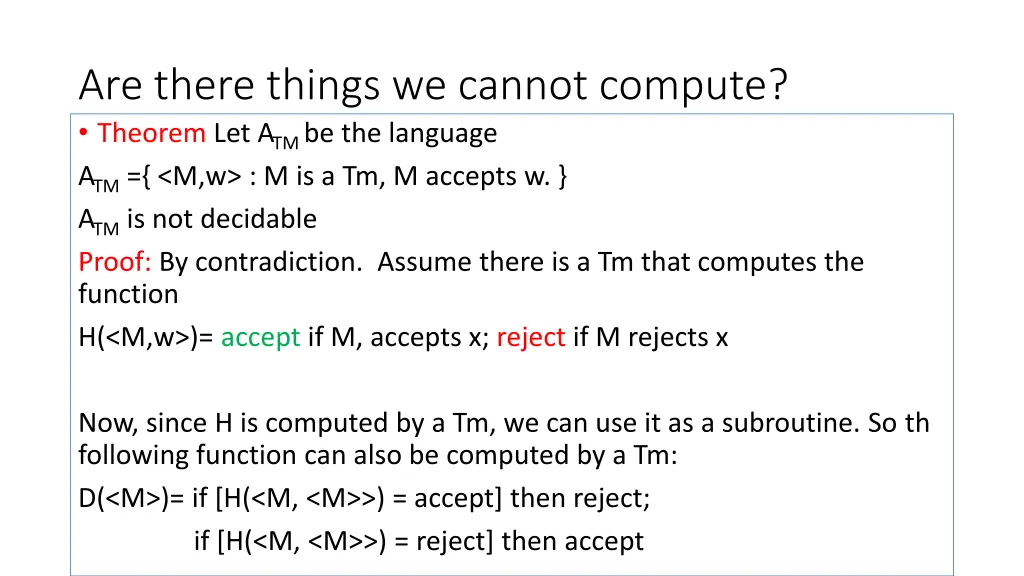 Are there things we cannot compute?

• Theorem Let $A_{TM}$ be the language

$A_{TM}$ ={ <M,w> : M is a Tm, M accepts w. }

$A_{TM}$ is not decidable

Proof: By contradiction. Assume there is a Tm that computes the function

H(<M,w>)= accept if M, accepts x; reject if M rejects x

Now, since H is computed by a Tm, we can use it as a subroutine. So th following function can also be computed by a Tm:

D(<M>)= if [H(<M, <M>>) = accept] then reject;

if [H(<M, <M>>) = reject] then accept